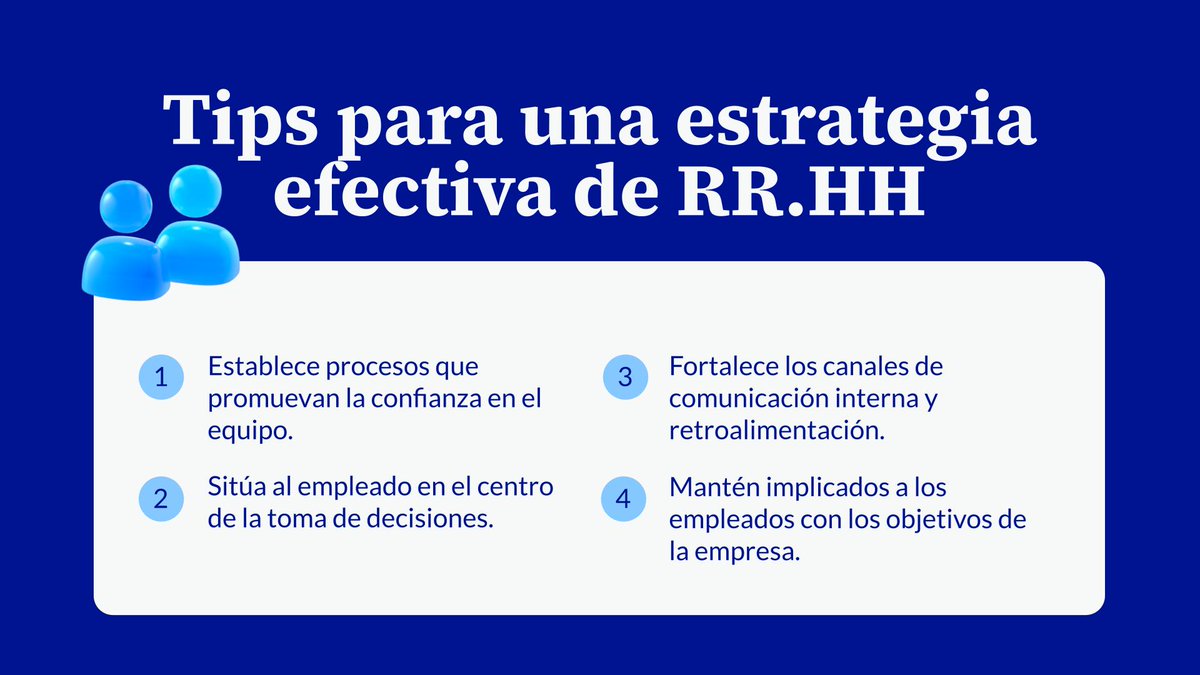 Tips para una estrategia efectiva de RR.HH

1 Establece procesos que promuevan la confianza en el equipo.

2 Sitúa al empleado en el centro de la toma de decisiones.

3 Fortalece los canales de comunicación interna y retroalimentación.

4 Mantén implicados a los empleados con los objetivos de la empresa.